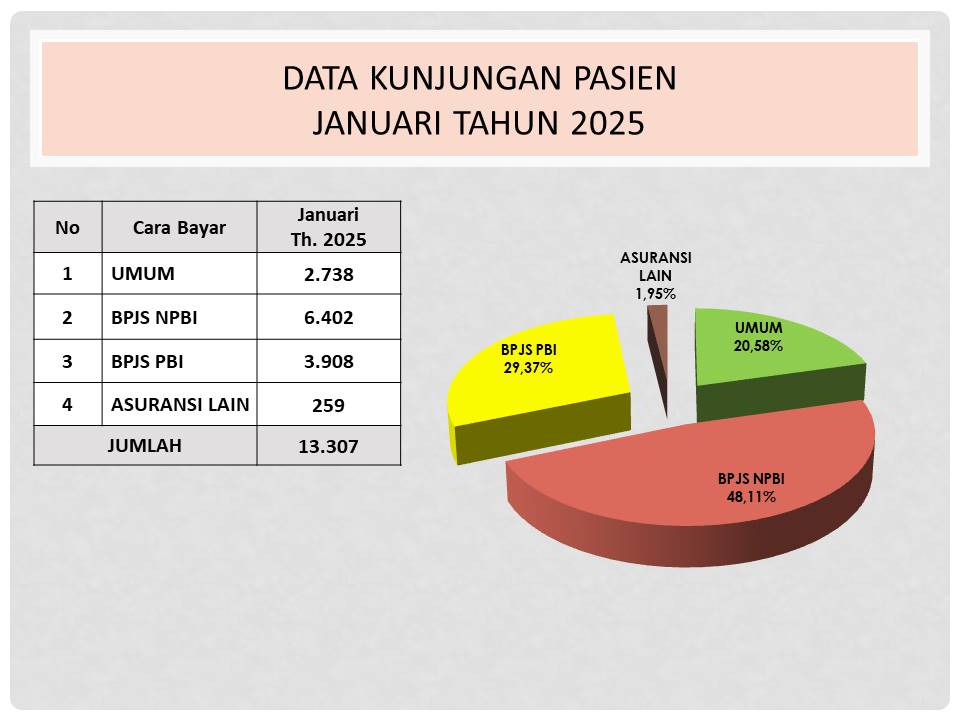 DATA KUNJUNGAN PASIEN
JANUARI TAHUN 2025

| No | Cara Bayar | Januari Th. 2025 |
|---|---|---|
| 1 | UMUM | 2.738 |
| 2 | BPJS NPBI | 6.402 |
| 3 | BPJS PBI | 3.908 |
| 4 | ASURANSI LAIN | 259 |
| JUMLAH | | 13.307 |

ASURANSI LAIN 1,95%
UMUM 20,58%
BPJS PBI 29,37%
BPJS NPBI 48,11%